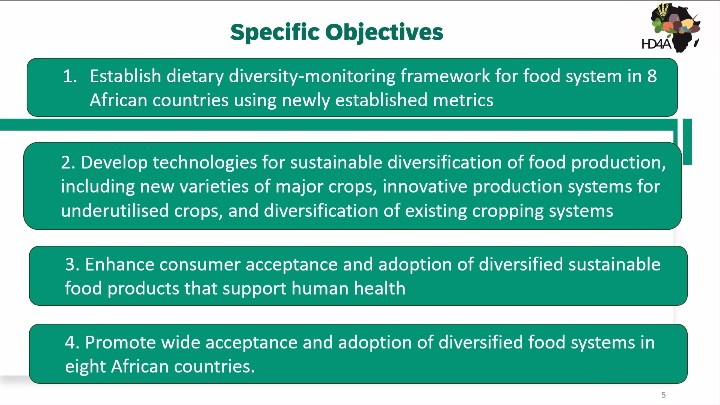 Specific Objectives

HD4A

1. Establish dietary diversity-monitoring framework for food system in 8 African countries using newly established metrics

2. Develop technologies for sustainable diversification of food production, including new varieties of major crops, innovative production systems for underutilised crops, and diversification of existing cropping systems

3. Enhance consumer acceptance and adoption of diversified sustainable food products that support human health

4. Promote wide acceptance and adoption of diversified food systems in eight African countries.

5